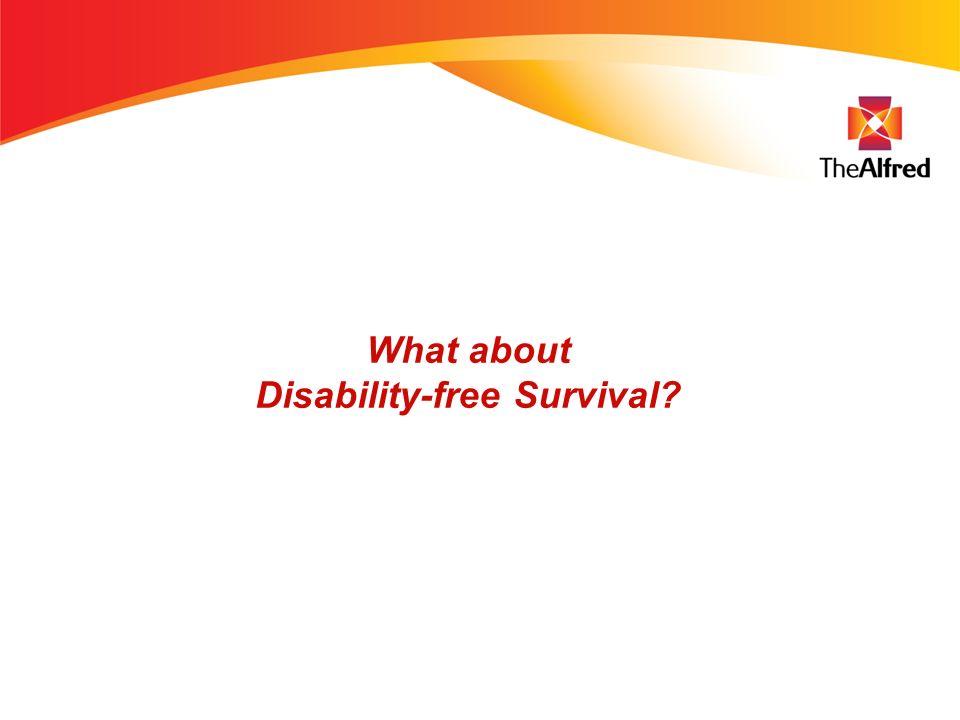 TheAlfred

What about
Disability-free Survival?